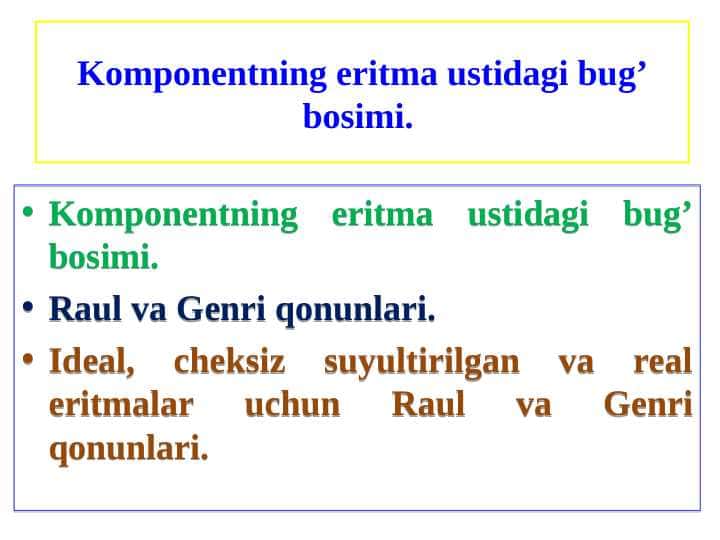 Komponentning eritma ustidagi bug’ bosimi.

• Komponentning eritma ustidagi bug’ bosimi.
• Raul va Genri qonunlari.
• Ideal, cheksiz suyultirilgan va real eritmalar uchun Raul va Genri qonunlari.